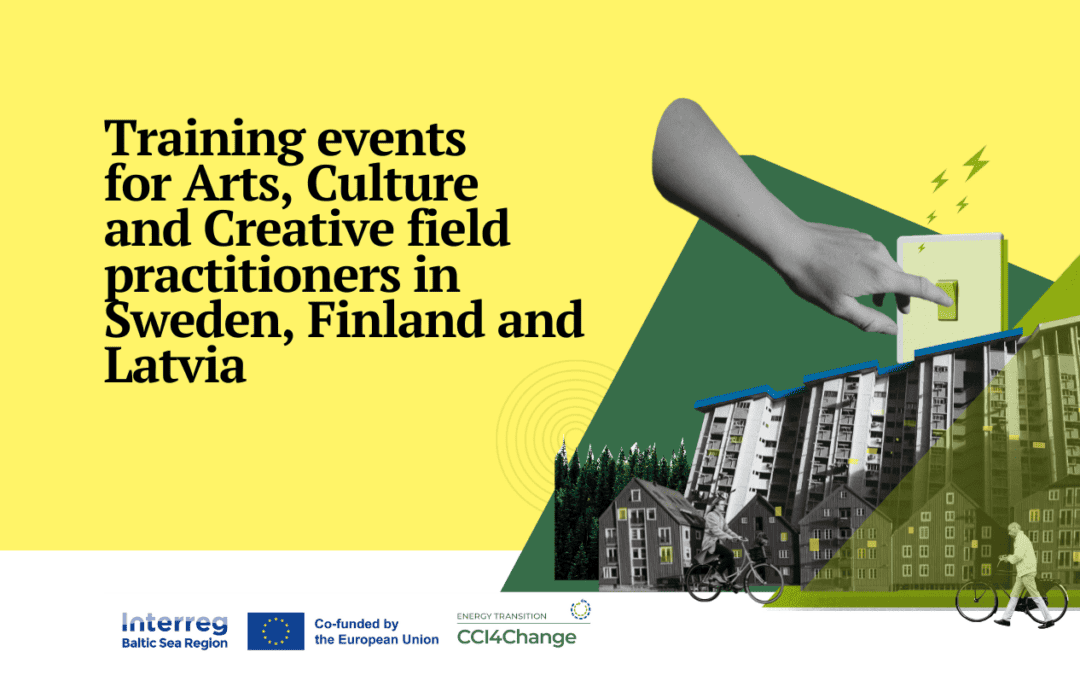 Training events for Arts, Culture and Creative field practitioners in Sweden, Finland and Latvia

Interreg
Baltic Sea Region

Co-funded by the European Union

ENERGY TRANSITION
CCI4Change